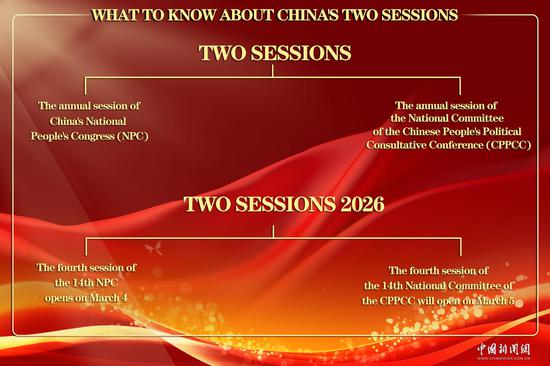 WHAT TO KNOW ABOUT CHINA'S TWO SESSIONS

TWO SESSIONS

The annual session of China's National People's Congress (NPC)

The annual session of the National Committee of the Chinese People's Political Consultative Conference (CPPCC)

TWO SESSIONS 2026

The fourth session of the 14th NPC opens on March 4

The fourth session of the 14th National Committee of the CPPCC will open on March 5

中国新闻网
WWW.CHINANEWS.COM.CN